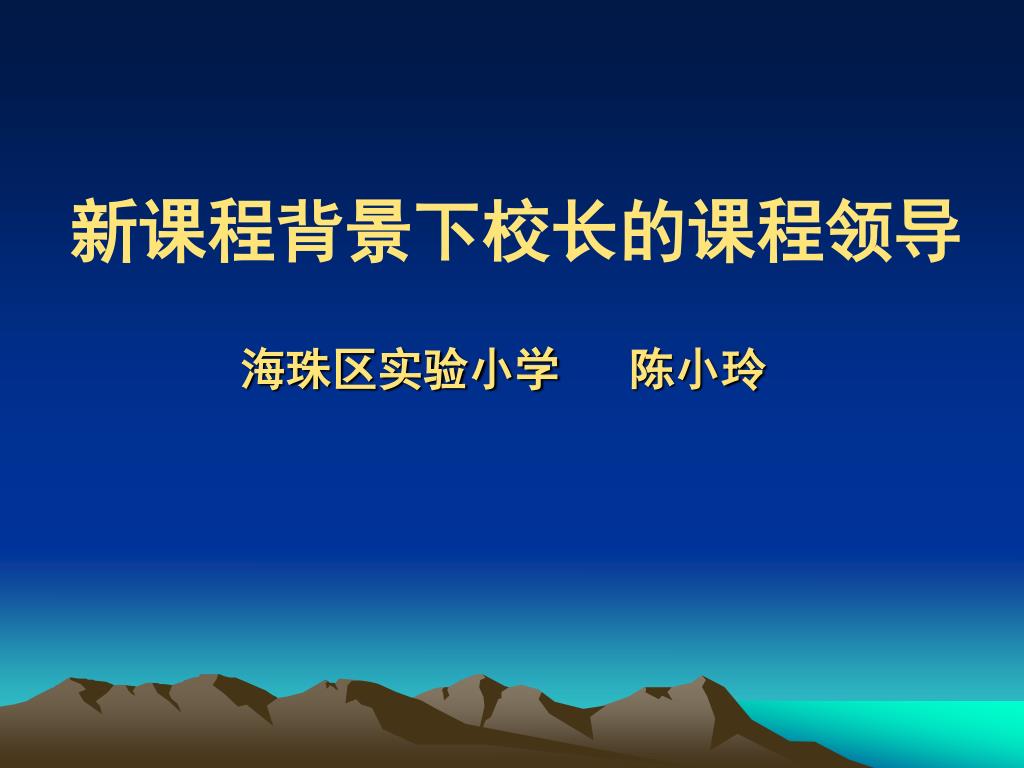 新课程背景下校长的课程领导

海珠区实验小学　　陈小玲